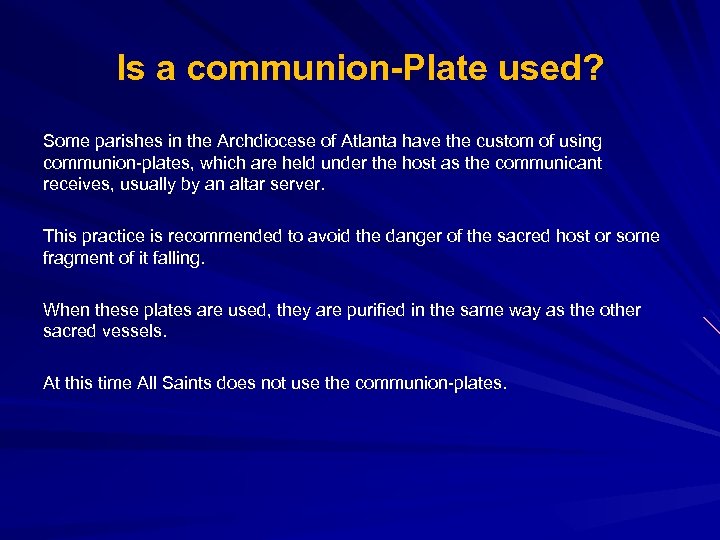 Is a communion-Plate used?

Some parishes in the Archdiocese of Atlanta have the custom of using communion-plates, which are held under the host as the communicant receives, usually by an altar server.

This practice is recommended to avoid the danger of the sacred host or some fragment of it falling.

When these plates are used, they are purified in the same way as the other sacred vessels.

At this time All Saints does not use the communion-plates.